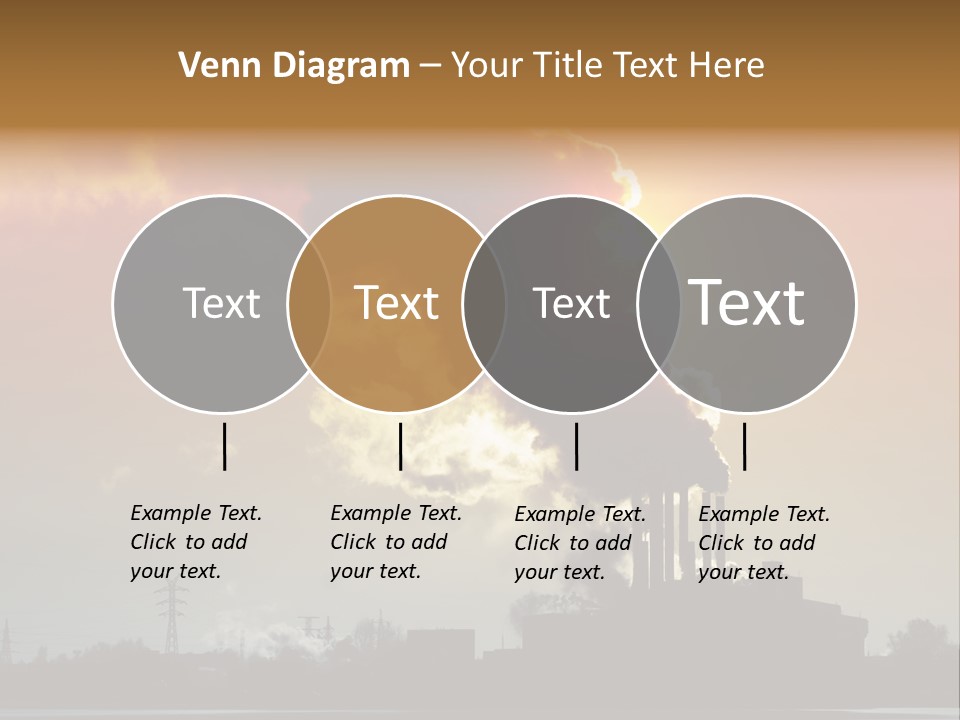 Venn Diagram – Your Title Text Here

Text

Text

Text

Text

Example Text. Click to add your text.

Example Text. Click to add your text.

Example Text. Click to add your text.

Example Text. Click to add your text.